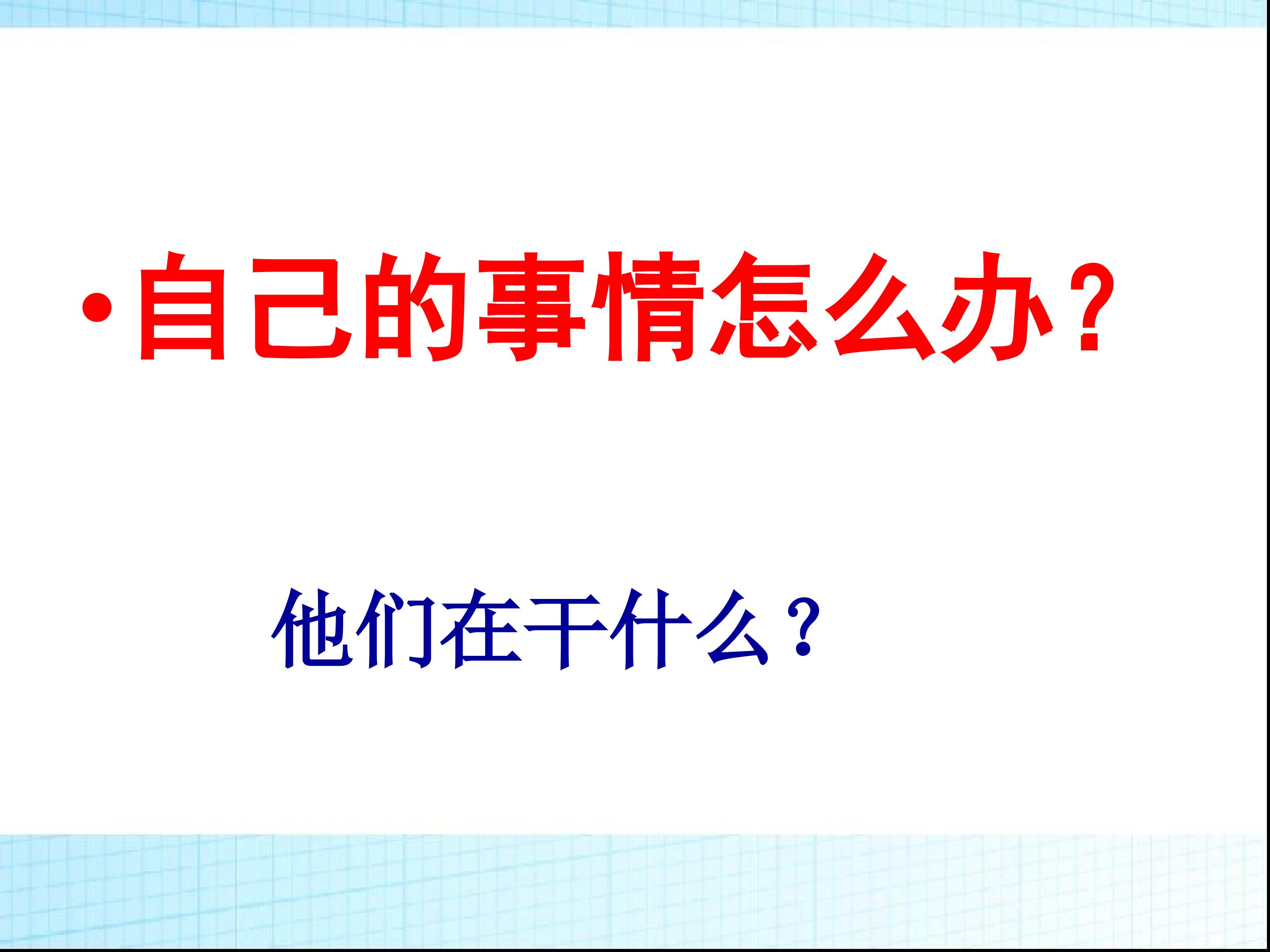 • 自己的事情怎么办？

他们在干什么？